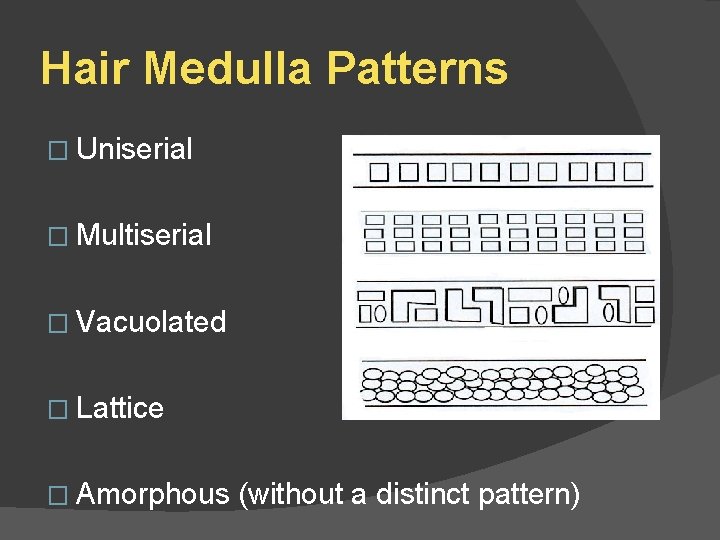 Hair Medulla Patterns

□ Uniserial

□ Multiserial

□ Vacuolated

□ Lattice

□ Amorphous (without a distinct pattern)